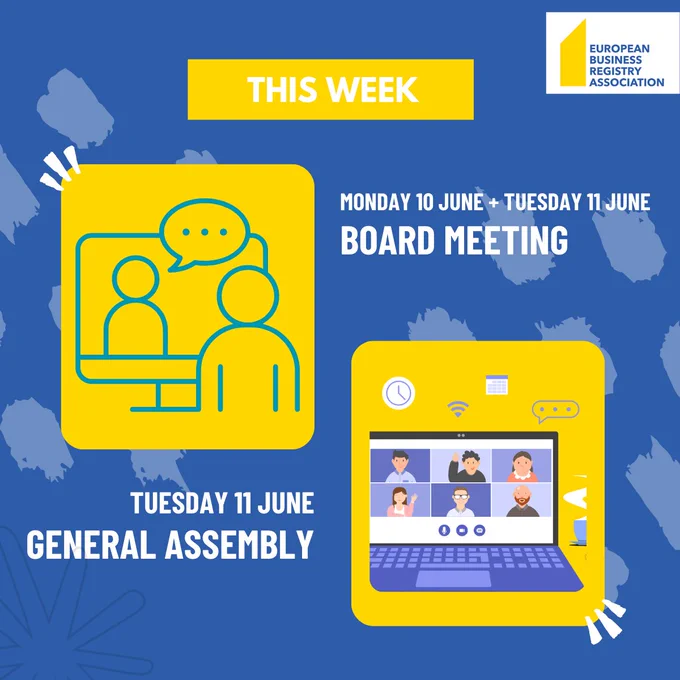 EUROPEAN BUSINESS REGISTRY ASSOCIATION

THIS WEEK

MONDAY 10 JUNE + TUESDAY 11 JUNE
BOARD MEETING

TUESDAY 11 JUNE
GENERAL ASSEMBLY